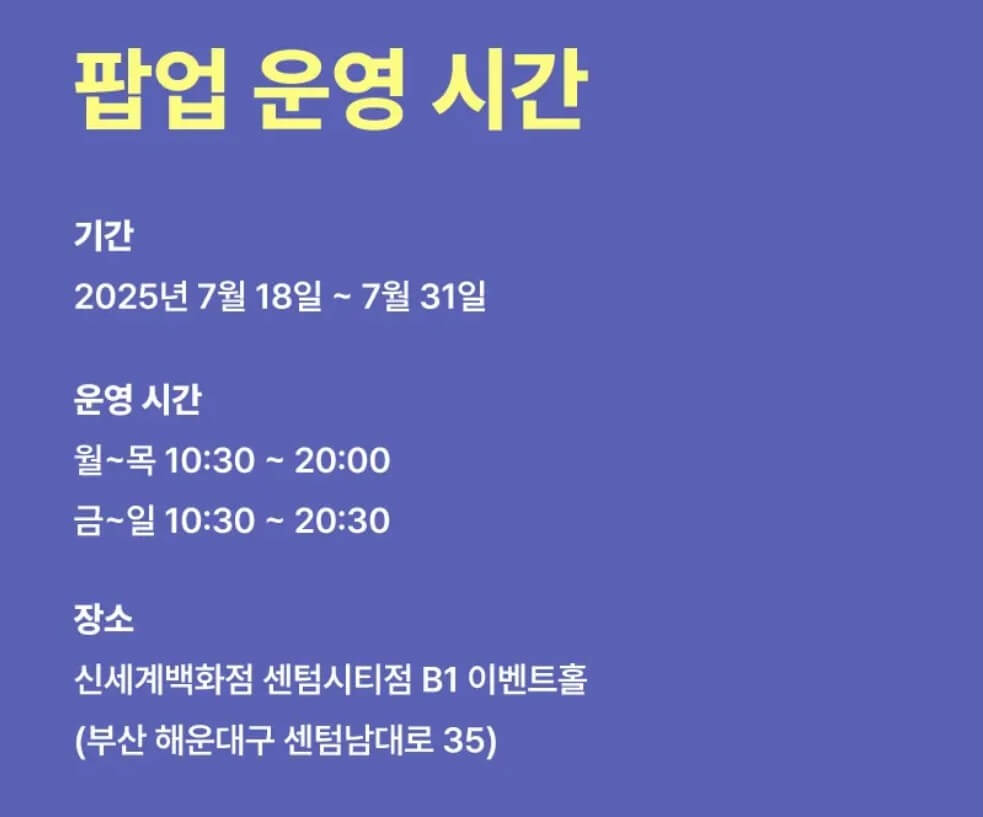 팝업 운영 시간

기간
2025년 7월 18일 ~ 7월 31일

운영 시간
월~목 10:30 ~ 20:00
금~일 10:30 ~ 20:30

장소
신세계백화점 센텀시티점 B1 이벤트홀
(부산 해운대구 센텀남대로 35)